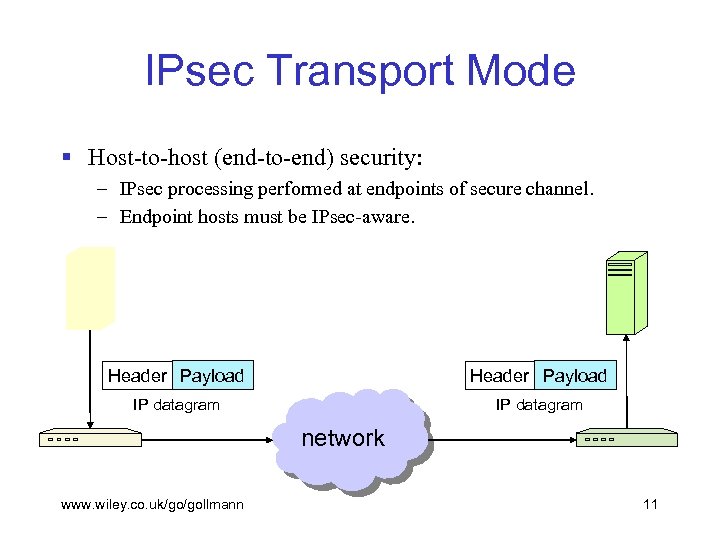 IPsec Transport Mode

▪ Host-to-host (end-to-end) security:
– IPsec processing performed at endpoints of secure channel.
– Endpoint hosts must be IPsec-aware.

Header Payload
IP datagram

network

Header Payload
IP datagram

www.wiley.co.uk/go/gollmann

11